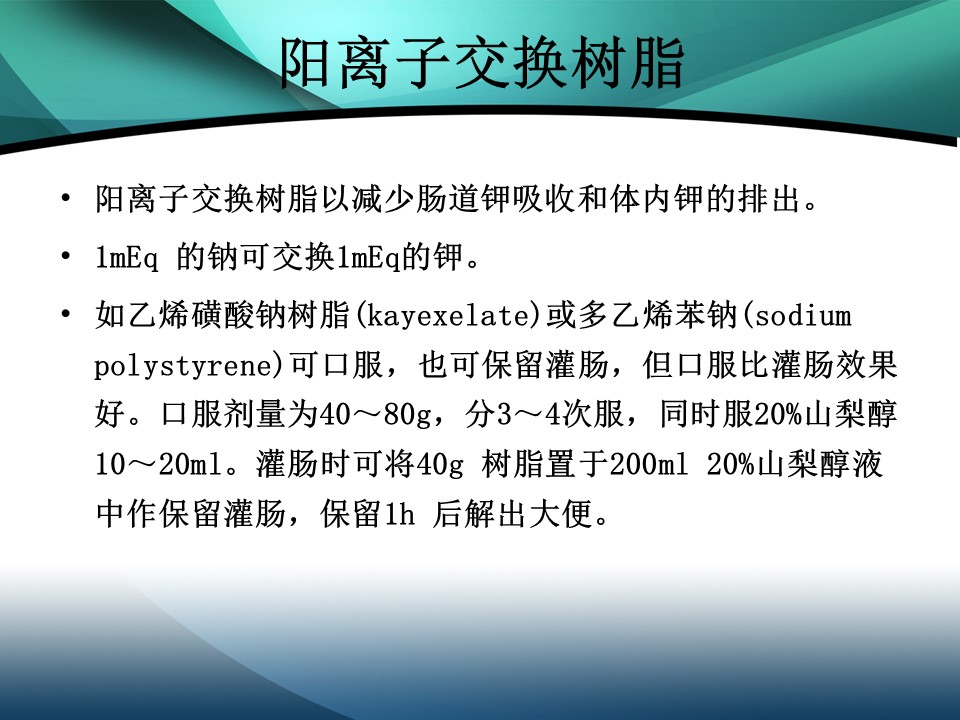 阳离子交换树脂

• 阳离子交换树脂以减少肠道钾吸收和体内钾的排出。

• 1mEq 的钠可交换1mEq的钾。

• 如乙烯磺酸钠树脂(kayexelate)或多乙烯苯钠(sodium polystyrene)可口服，也可保留灌肠，但口服比灌肠效果好。口服剂量为40～80g，分3～4次服，同时服20%山梨醇10～20ml。灌肠时可将40g 树脂置于200ml 20%山梨醇液中作保留灌肠，保留1h 后解出大便。